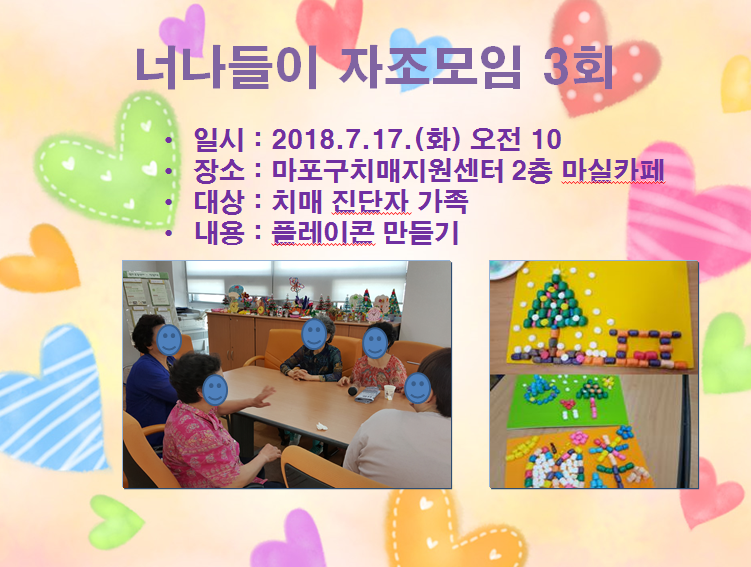 너나들이 자조모임 3회

• 일시 : 2018.7.17.(화) 오전 10
• 장소 : 마포구치매지원센터 2층 마실카페
• 대상 : 치매 진단자 가족
• 내용 : 플레이콘 만들기